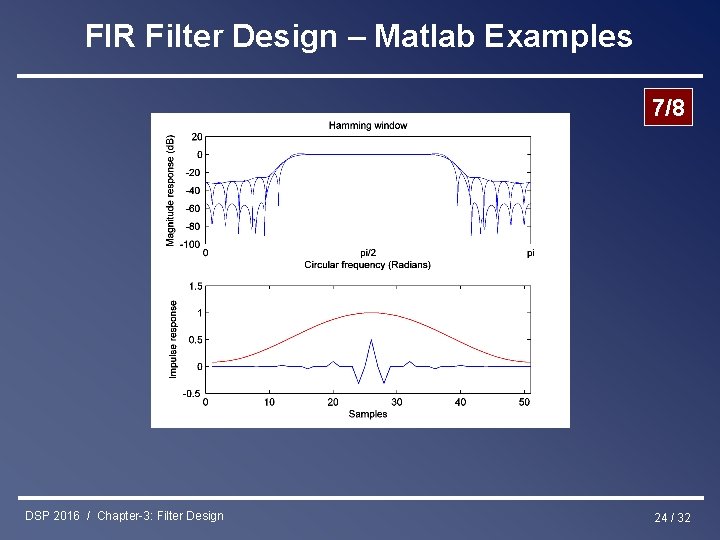 FIR Filter Design – Matlab Examples

7/8

Hamming window

Magnitude response (dB)

20
0
-20
-40
-60
-80
-100

0
pi/2
pi

Circular frequency (Radians)

Impulse response

1.5
1
0.5
0
-0.5

0
10
20
30
40
50

Samples

DSP 2016 / Chapter-3: Filter Design

24 / 32